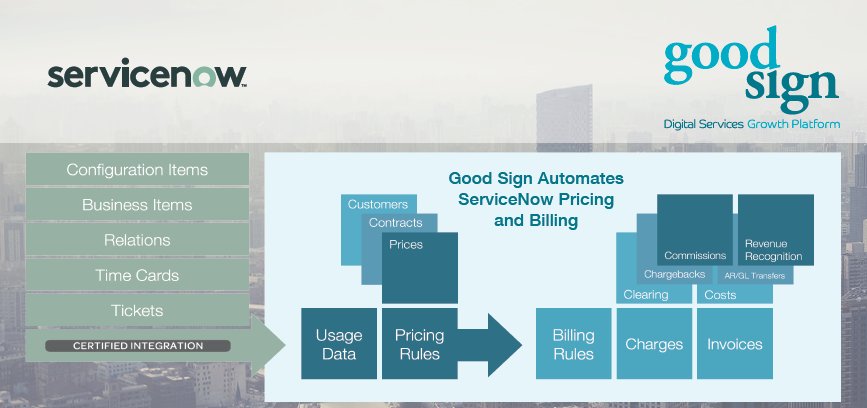 servicenow

good sign
Digital Services Growth Platform

Configuration Items
Business Items
Relations
Time Cards
Tickets
CERTIFIED INTEGRATION

Good Sign Automates ServiceNow Pricing and Billing

Customers
Contracts
Prices

Usage Data
Pricing Rules

Commissions
Revenue Recognition
Chargebacks
AR/GL Transfers
Clearing
Costs

Billing Rules
Charges
Invoices